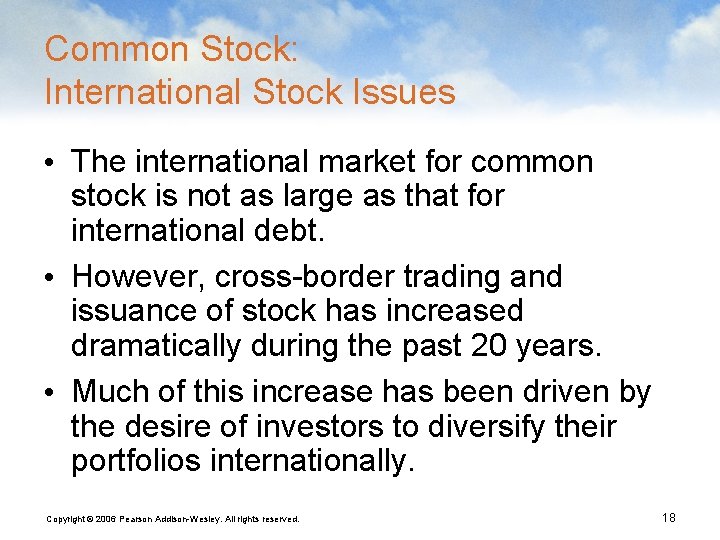 Common Stock:
International Stock Issues

• The international market for common stock is not as large as that for international debt.
• However, cross-border trading and issuance of stock has increased dramatically during the past 20 years.
• Much of this increase has been driven by the desire of investors to diversify their portfolios internationally.

Copyright © 2006 Pearson Addison-Wesley. All rights reserved.

18